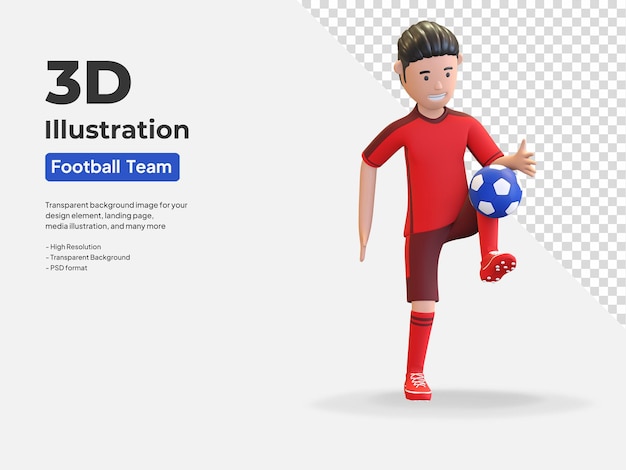 3D
Illustration

Football Team

Transparent background image for your design element, landing page, media illustration, and many more

- High Resolution
- Transparent Background
- PSD format